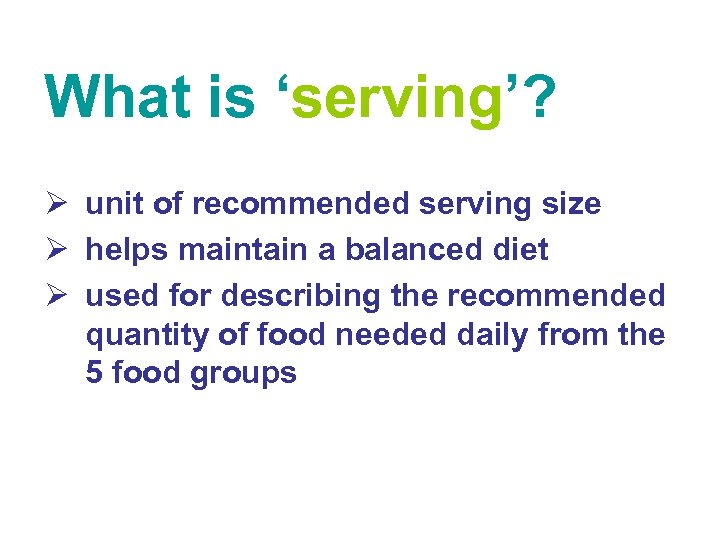 What is ‘serving’?

➢ unit of recommended serving size
➢ helps maintain a balanced diet
➢ used for describing the recommended quantity of food needed daily from the 5 food groups